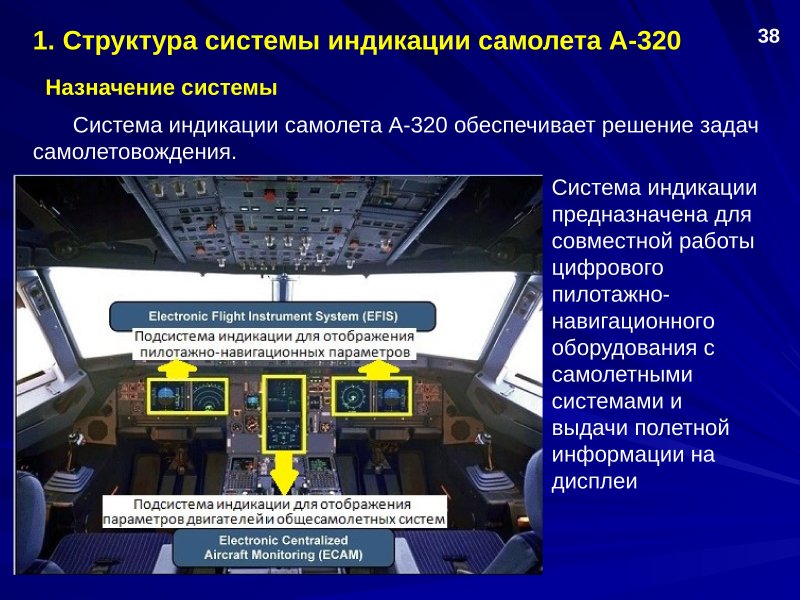 1. Структура системы индикации самолета А-320

38

Назначение системы

Система индикации самолета А-320 обеспечивает решение задач самолетовождения.

Electronic Flight Instrument System (EFIS)

Подсистема индикации для отображения пилотажно-навигационных параметров

Подсистема индикации для отображения параметров двигателей и общесамолетных систем

Electronic Centralized Aircraft Monitoring (ECAM)

Система индикации предназначена для совместной работы цифрового пилотажно-навигационного оборудования с самолетными системами и выдачи полетной информации на дисплеи